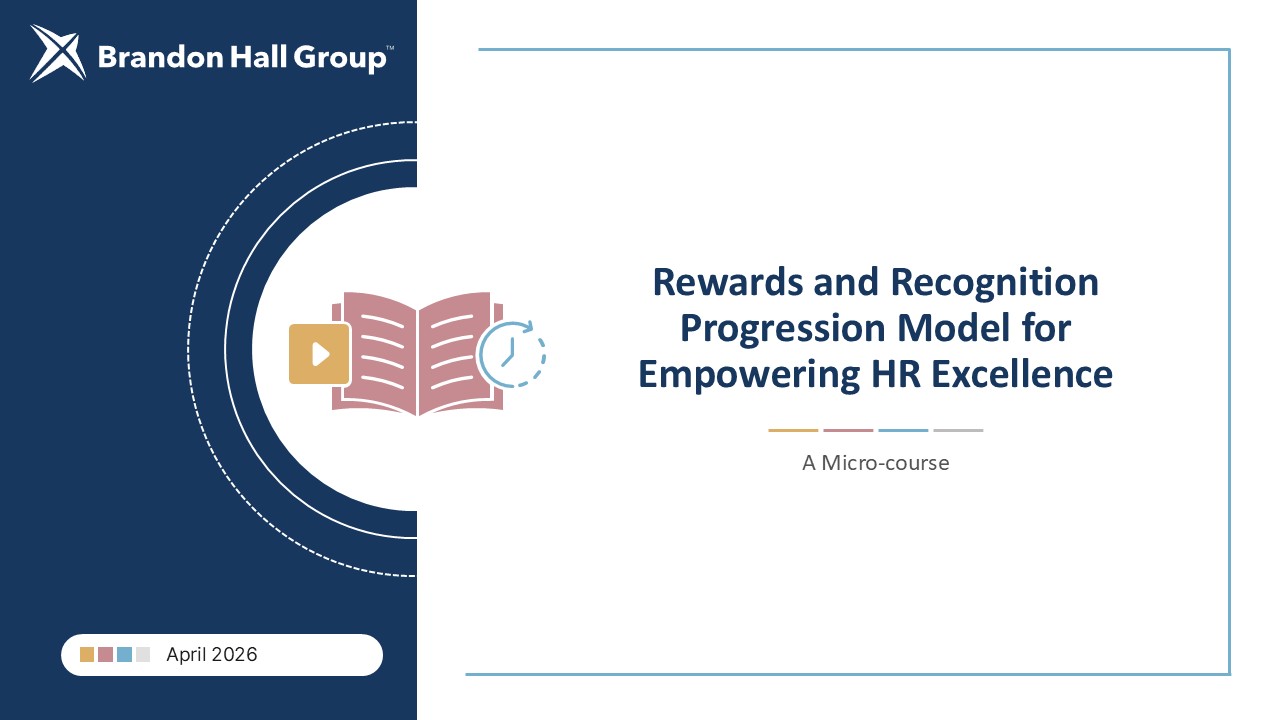 Brandon Hall Group™

Rewards and Recognition Progression Model for Empowering HR Excellence

A Micro-course

April 2026